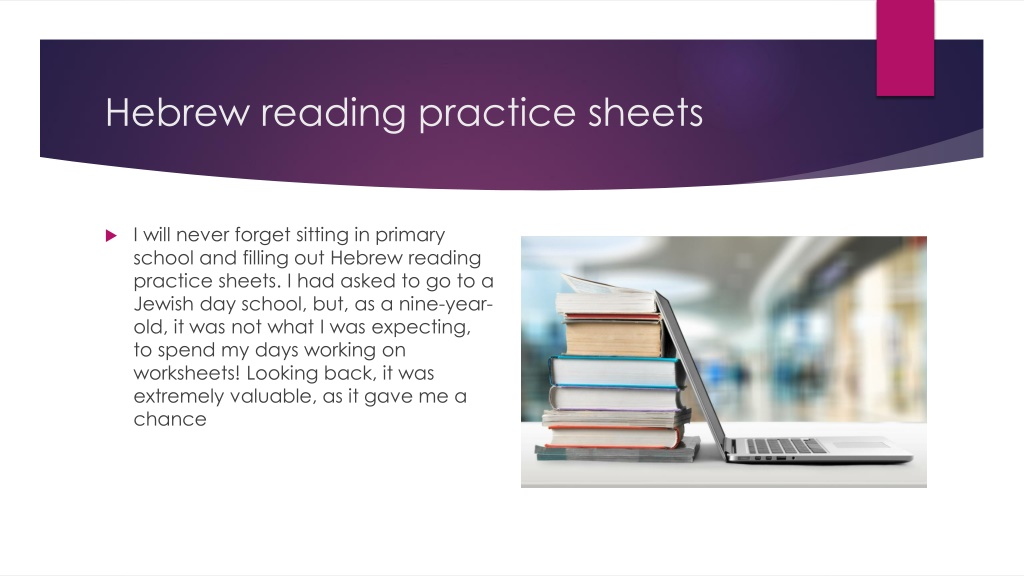 Hebrew reading practice sheets

I will never forget sitting in primary school and filling out Hebrew reading practice sheets. I had asked to go to a Jewish day school, but, as a nine-year-old, it was not what I was expecting, to spend my days working on worksheets! Looking back, it was extremely valuable, as it gave me a chance